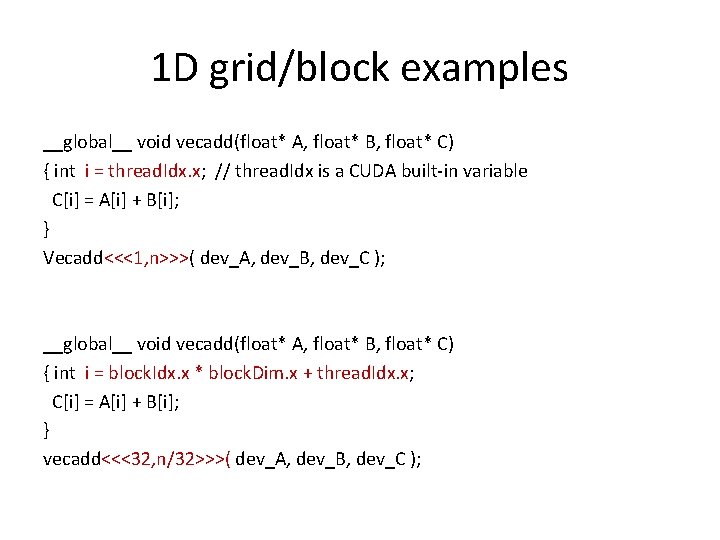 1D grid/block examples

__global__ void vecadd(float* A, float* B, float* C)
{ int i = threadIdx.x; // threadIdx is a CUDA built-in variable
C[i] = A[i] + B[i];
}
Vecadd<<<1,n>>>( dev_A, dev_B, dev_C );

__global__ void vecadd(float* A, float* B, float* C)
{ int i = blockIdx.x * blockDim.x + threadIdx.x;
C[i] = A[i] + B[i];
}
vecadd<<<32,n/32>>>( dev_A, dev_B, dev_C );